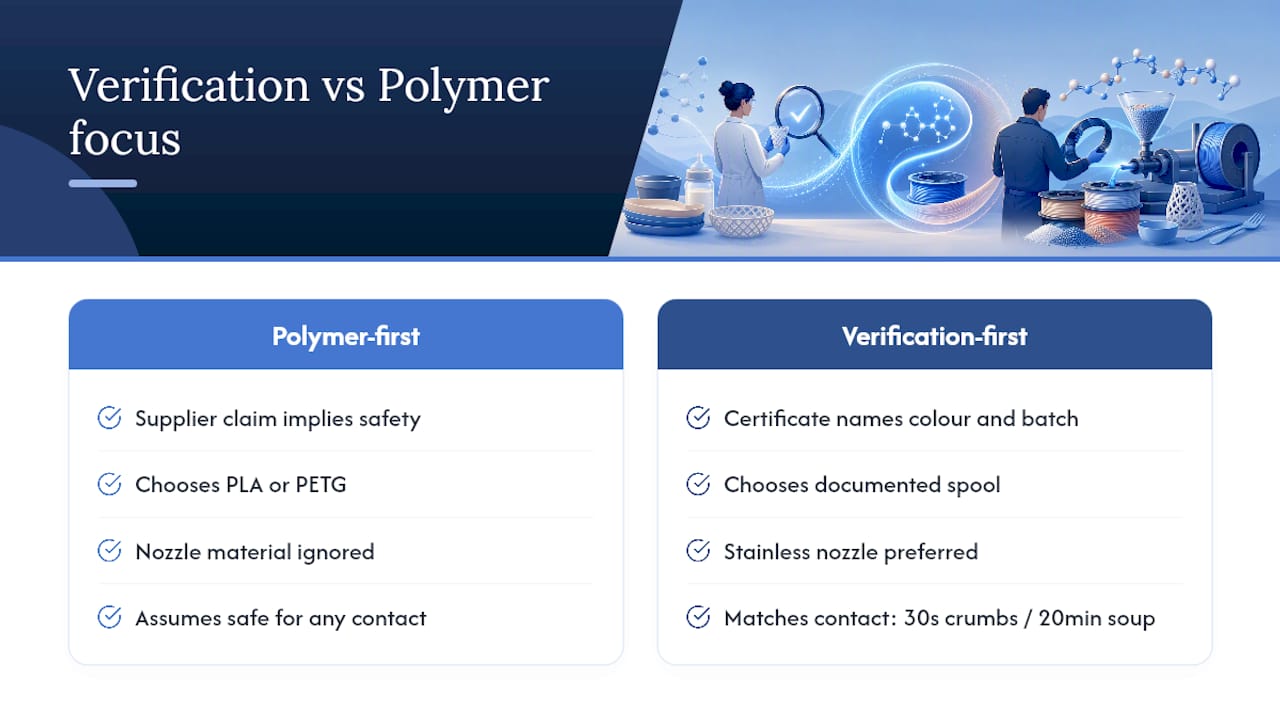 Verification vs Polymer focus

Polymer-first

Supplier claim implies safety

Chooses PLA or PETG

Nozzle material ignored

Assumes safe for any contact

Verification-first

Certificate names colour and batch

Chooses documented spool

Stainless nozzle preferred

Matches contact: 30s crumbs / 20min soup